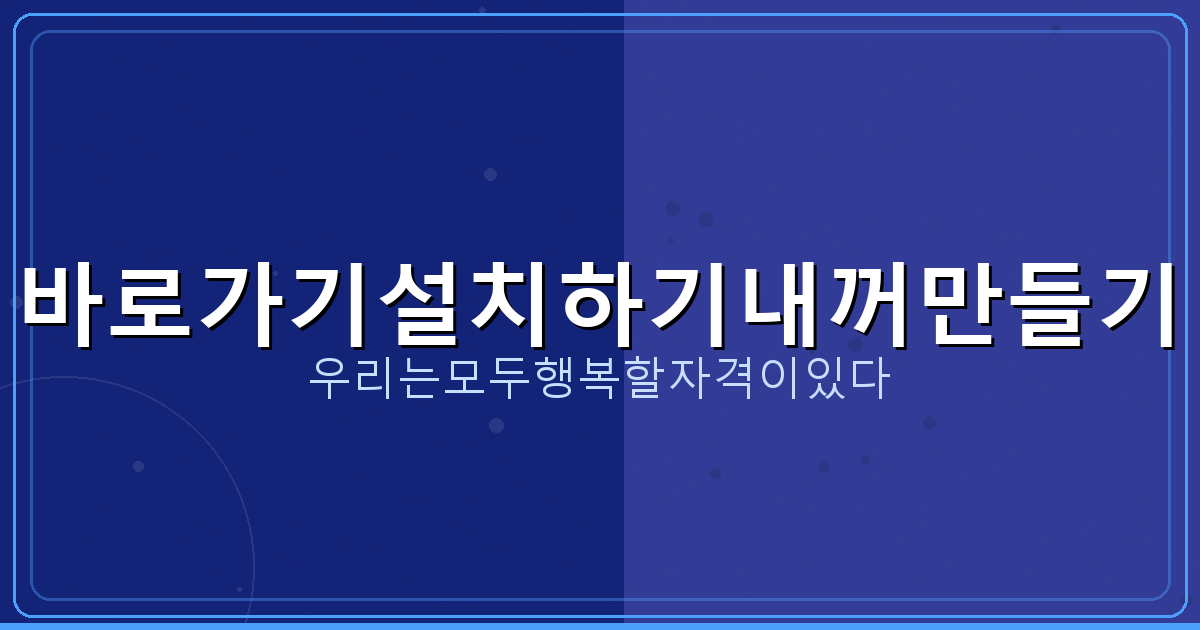 바로가기설치하기내꺼만들기

우리는모두행복할자격이있다